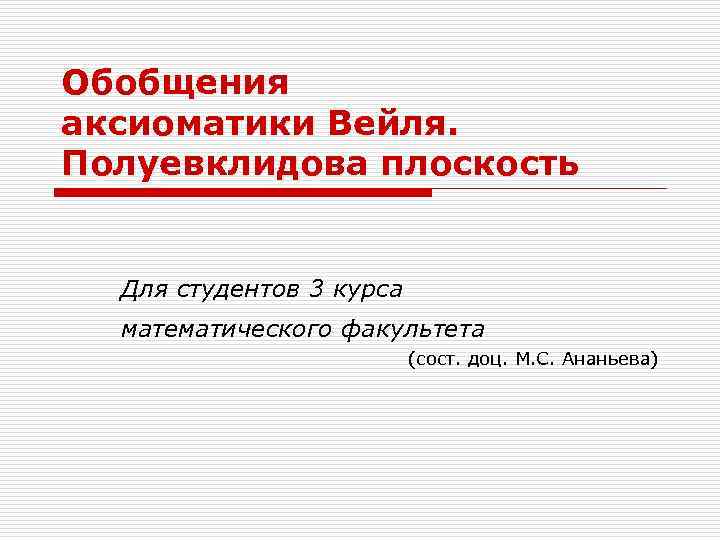 Обобщения аксиоматики Вейля. Полуевклидова плоскость

Для студентов 3 курса математического факультета

(сост. доц. М.С. Ананьева)